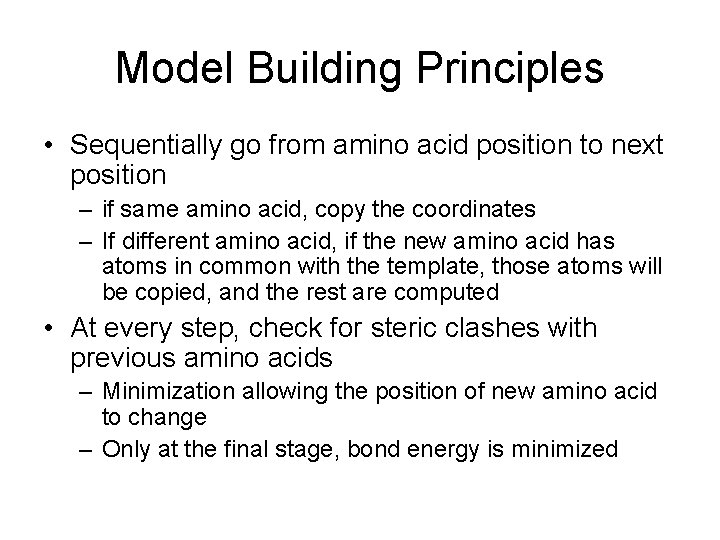 Model Building Principles

• Sequentially go from amino acid position to next position
– if same amino acid, copy the coordinates
– If different amino acid, if the new amino acid has atoms in common with the template, those atoms will be copied, and the rest are computed

• At every step, check for steric clashes with previous amino acids
– Minimization allowing the position of new amino acid to change
– Only at the final stage, bond energy is minimized